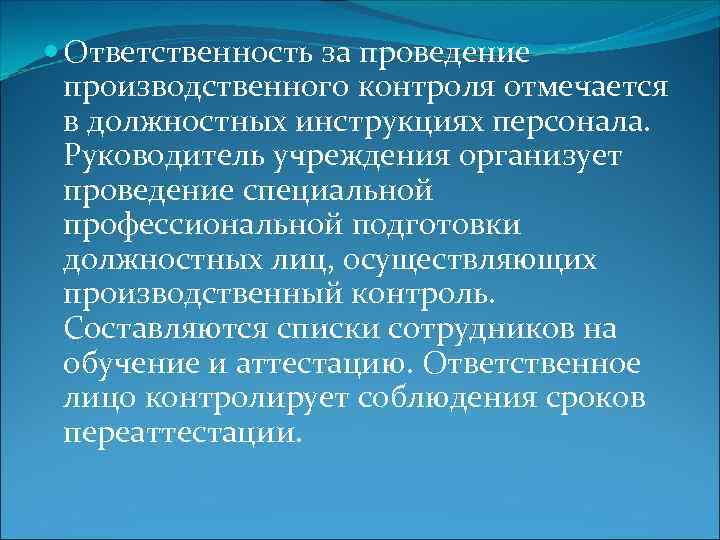 Ответственность за проведение производственного контроля отмечается в должностных инструкциях персонала. Руководитель учреждения организует проведение специальной профессиональной подготовки должностных лиц, осуществляющих производственный контроль. Составляются списки сотрудников на обучение и аттестацию. Ответственное лицо контролирует соблюдения сроков переаттестации.